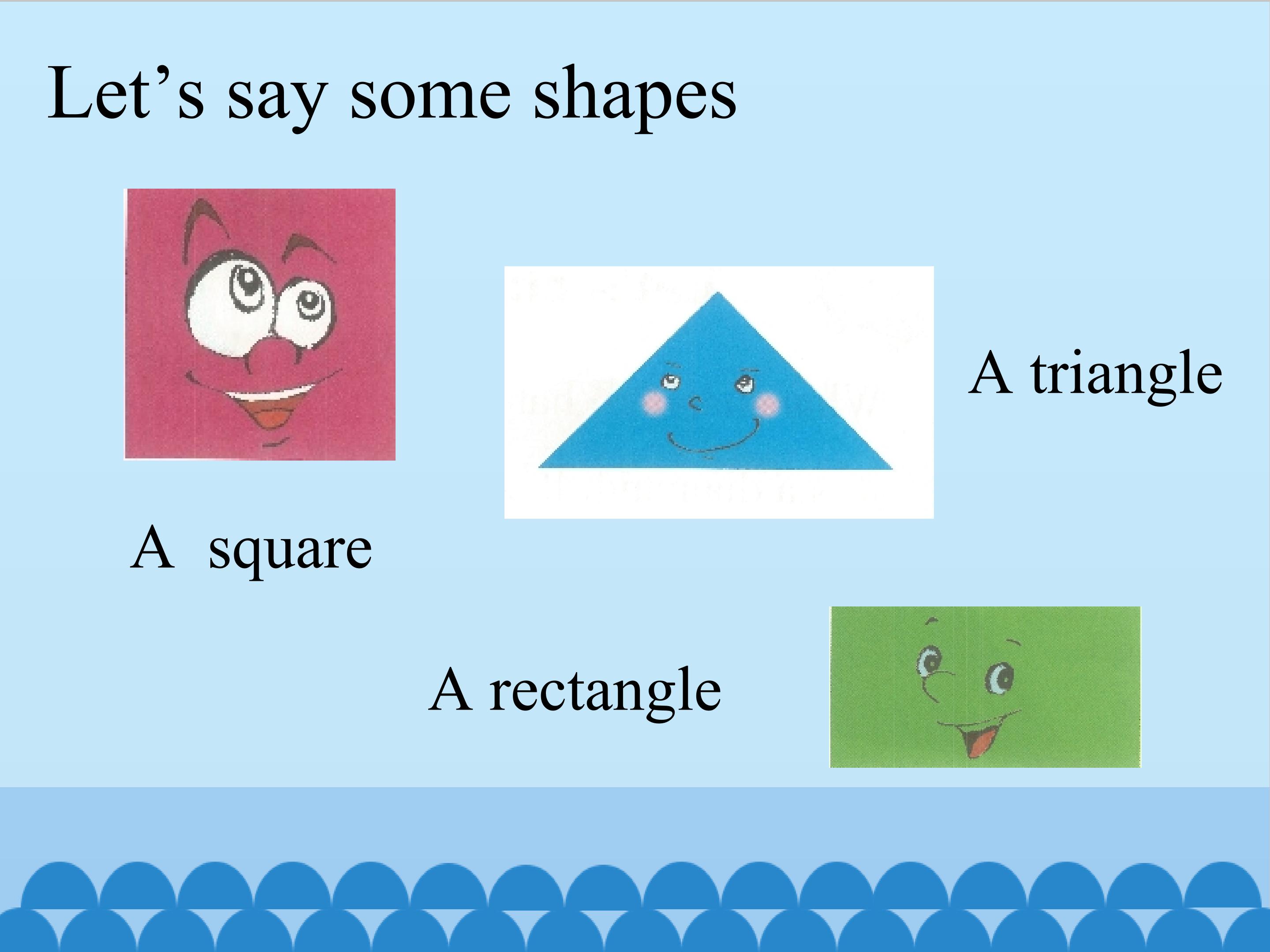 Let’s say some shapes

A triangle

A square

A rectangle